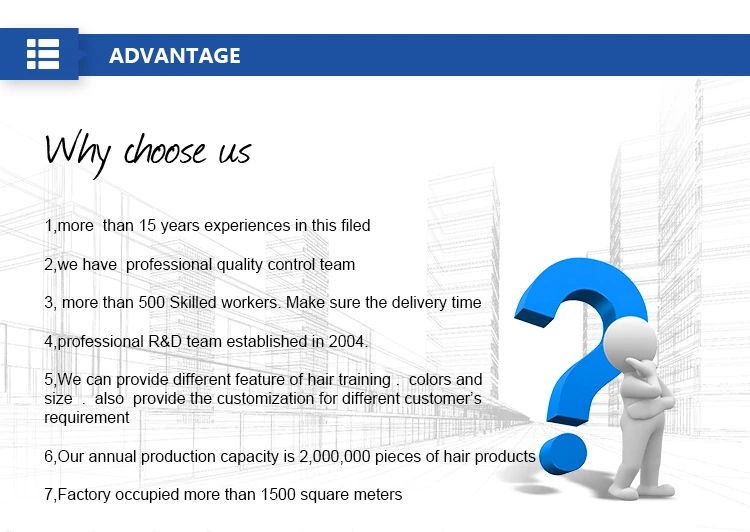 ADVANTAGE

Why choose us

1,more than 15 years experiences in this filed

2,we have professional quality control team

3, more than 500 Skilled workers. Make sure the delivery time

4,professional R&D team established in 2004.

5,We can provide different feature of hair training . colors and size . also provide the customization for different customer's requirement

6,Our annual production capacity is 2,000,000 pieces of hair products

7,Factory occupied more than 1500 square meters